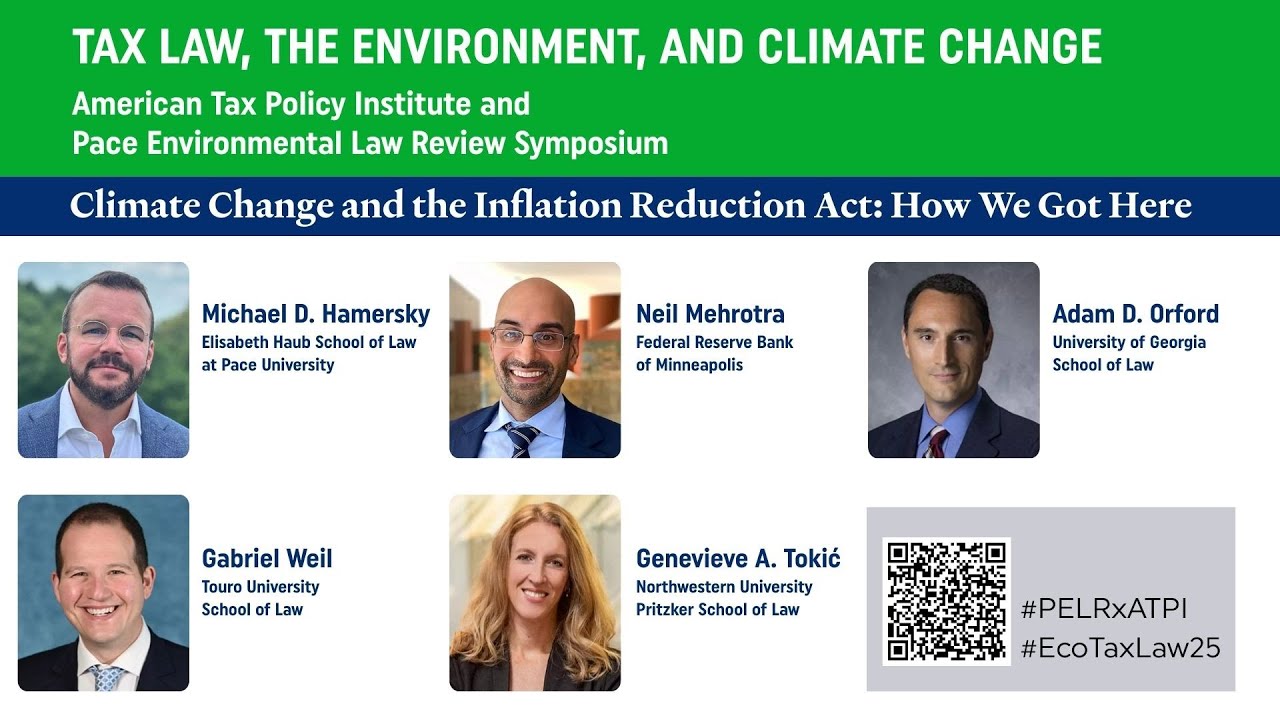 TAX LAW, THE ENVIRONMENT, AND CLIMATE CHANGE
American Tax Policy Institute and
Pace Environmental Law Review Symposium

Climate Change and the Inflation Reduction Act: How We Got Here

Michael D. Hamersky
Elisabeth Haub School of Law at Pace University

Neil Mehrotra
Federal Reserve Bank of Minneapolis

Adam D. Orford
University of Georgia School of Law

Gabriel Weil
Touro University School of Law

Genevieve A. Tokić
Northwestern University Pritzker School of Law

#PELRxATPI
#EcoTaxLaw25